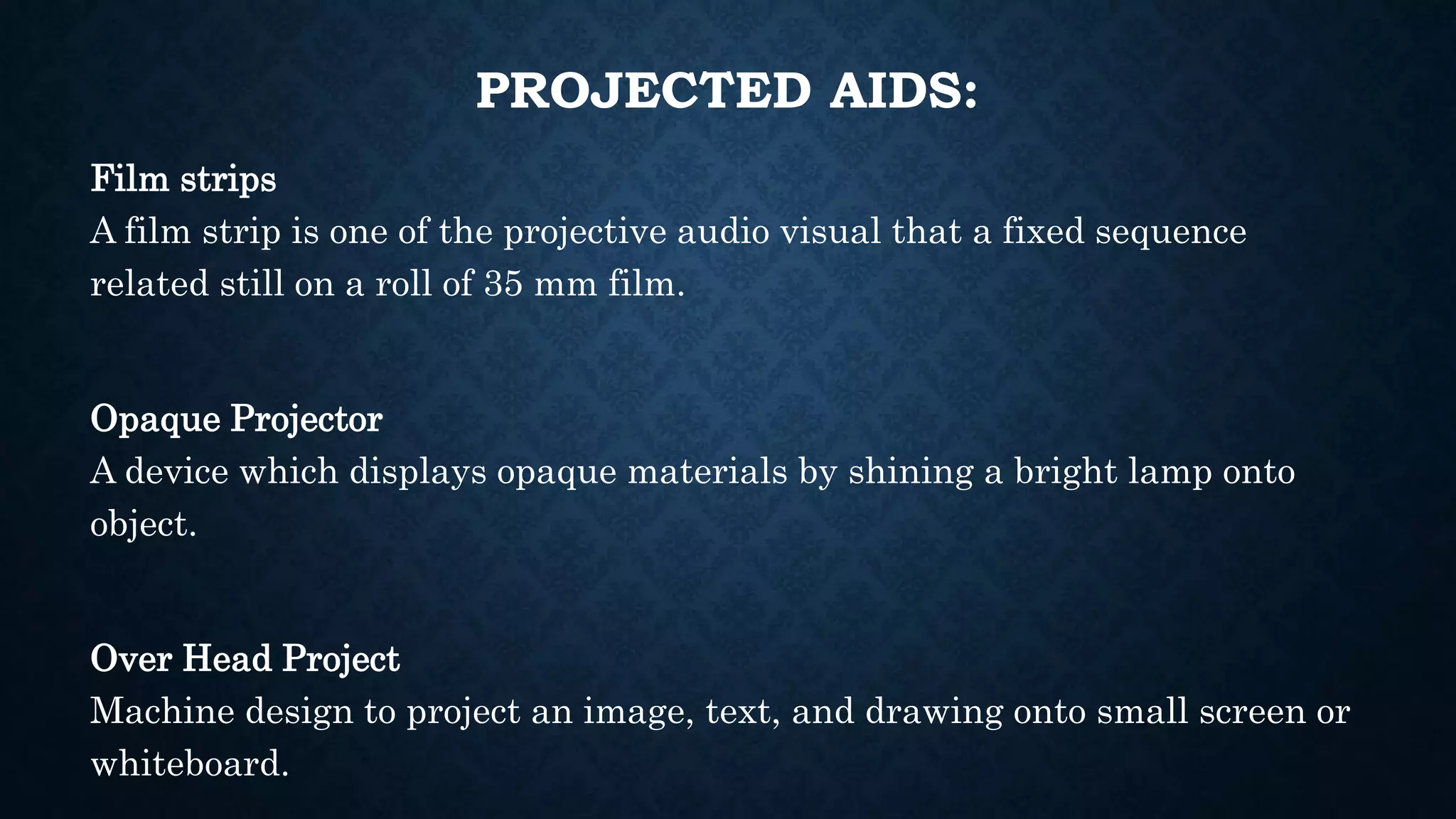 PROJECTED AIDS:

Film strips
A film strip is one of the projective audio visual that a fixed sequence related still on a roll of 35 mm film.

Opaque Projector
A device which displays opaque materials by shining a bright lamp onto object.

Over Head Project
Machine design to project an image, text, and drawing onto small screen or whiteboard.